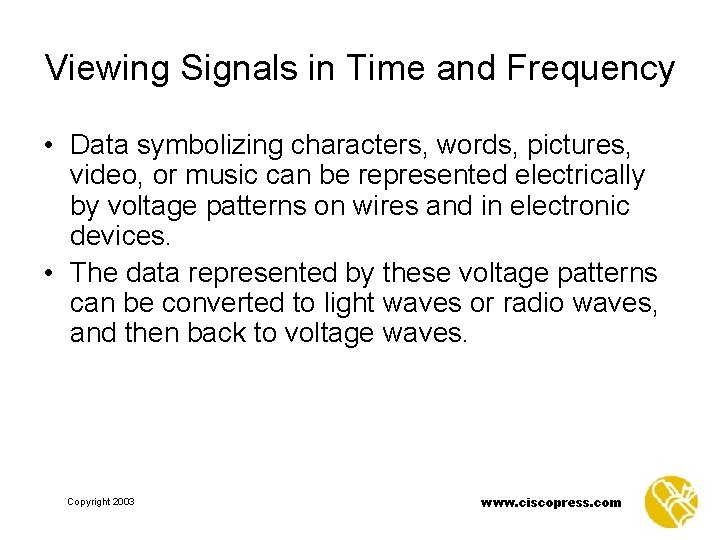 Viewing Signals in Time and Frequency

• Data symbolizing characters, words, pictures, video, or music can be represented electrically by voltage patterns on wires and in electronic devices.

• The data represented by these voltage patterns can be converted to light waves or radio waves, and then back to voltage waves.

Copyright 2003

www.ciscopress.com